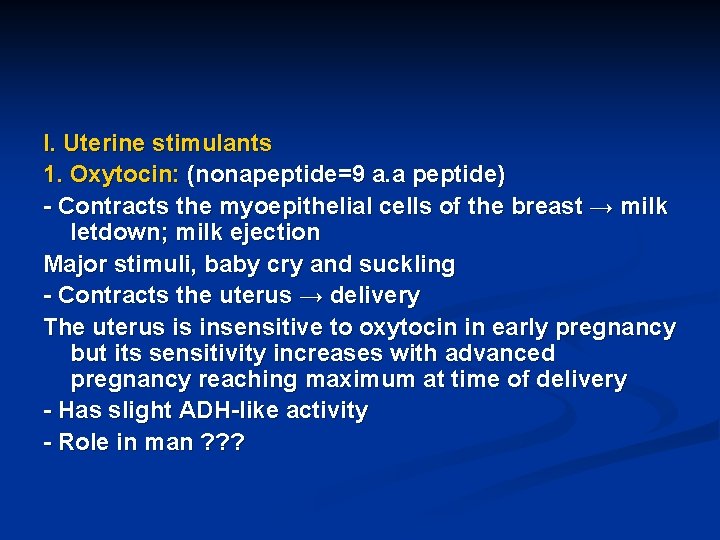 I. Uterine stimulants

1. Oxytocin: (nonapeptide=9 a.a peptide)

- Contracts the myoepithelial cells of the breast → milk letdown; milk ejection

Major stimuli, baby cry and suckling

- Contracts the uterus → delivery

The uterus is insensitive to oxytocin in early pregnancy but its sensitivity increases with advanced pregnancy reaching maximum at time of delivery

- Has slight ADH-like activity

- Role in man ???